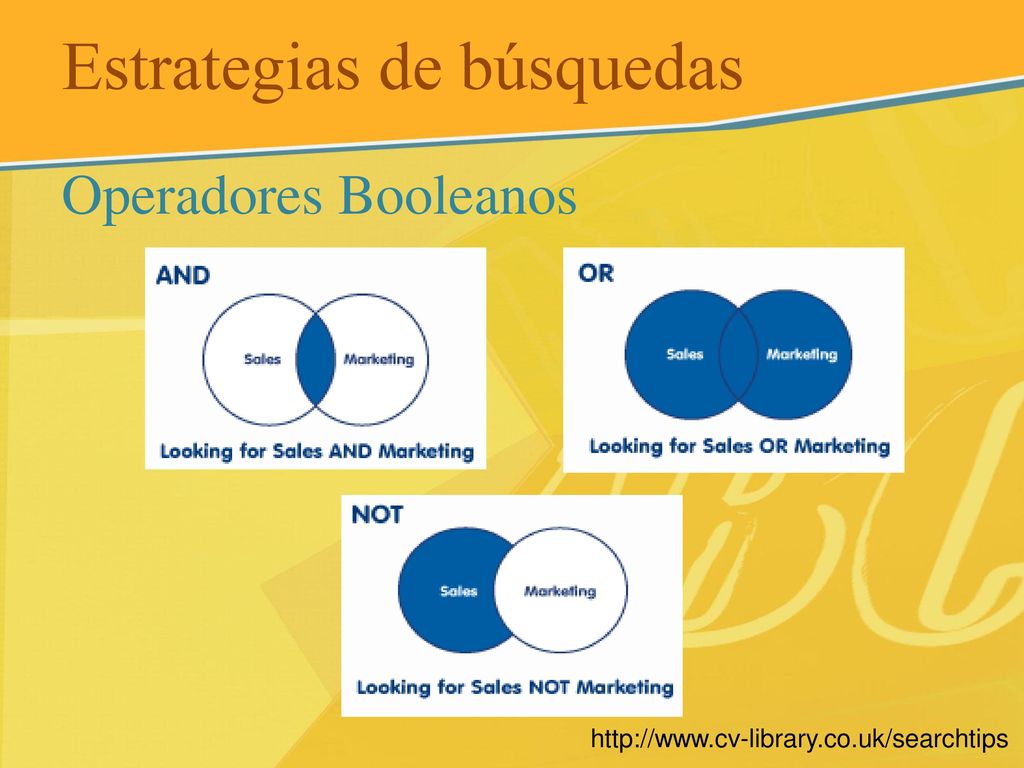 Estrategias de búsquedas

Operadores Booleanos

AND

Sales

Marketing

Looking for Sales AND Marketing

OR

Sales

Marketing

Looking for Sales OR Marketing

NOT

Sales

Marketing

Looking for Sales NOT Marketing

http://www.cv-library.co.uk/searchtips